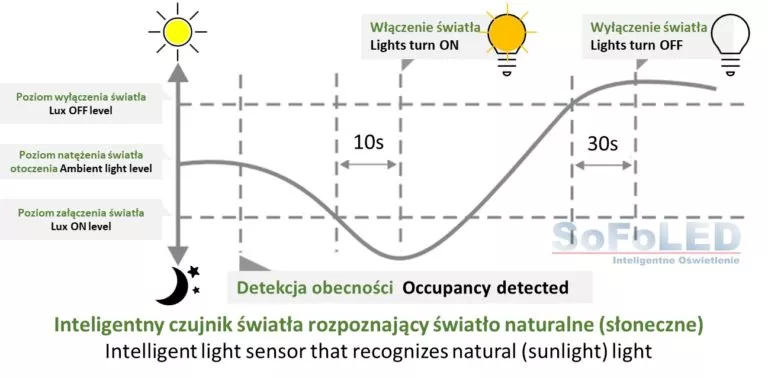 Włączenie światła
Lights turn ON

Wyłączenie światła
Lights turn OFF

Poziom wyłączenia światła
Lux OFF level

Poziom natężenia światła otoczenia Ambient light level

Poziom załączenia światła
Lux ON level

10s

30s

SoFoLED
Inteligentne Oświetlenie

Detekcja obecności Occupancy detected

Inteligentny czujnik światła rozpoznający światło naturalne (słoneczne)
Intelligent light sensor that recognizes natural (sunlight) light